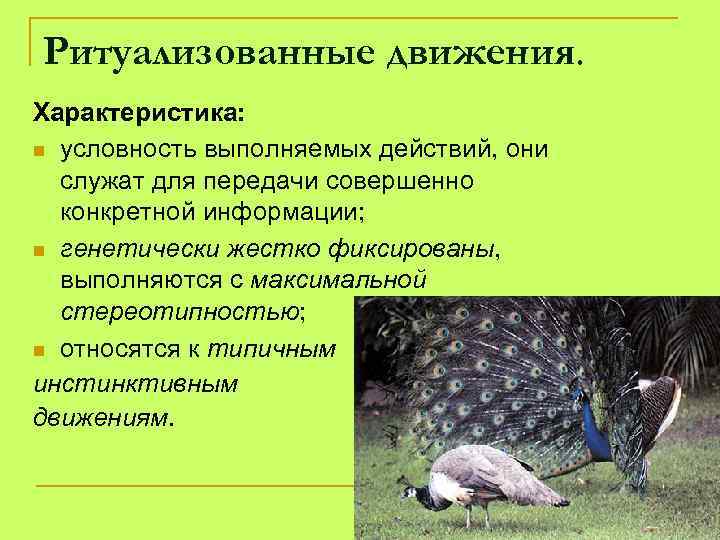 Ритуализованные движения.

Характеристика:

условность выполняемых действий, они служат для передачи совершенно конкретной информации;

генетически жестко фиксированы, выполняются с максимальной стереотипностью;

относятся к типичным инстинктивным движениям.